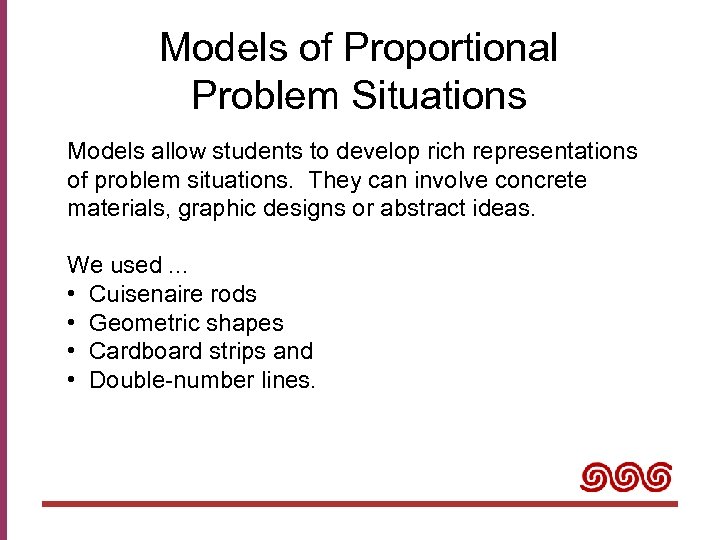 Models of Proportional Problem Situations

Models allow students to develop rich representations of problem situations. They can involve concrete materials, graphic designs or abstract ideas.

We used …
• Cuisenaire rods
• Geometric shapes
• Cardboard strips and
• Double-number lines.